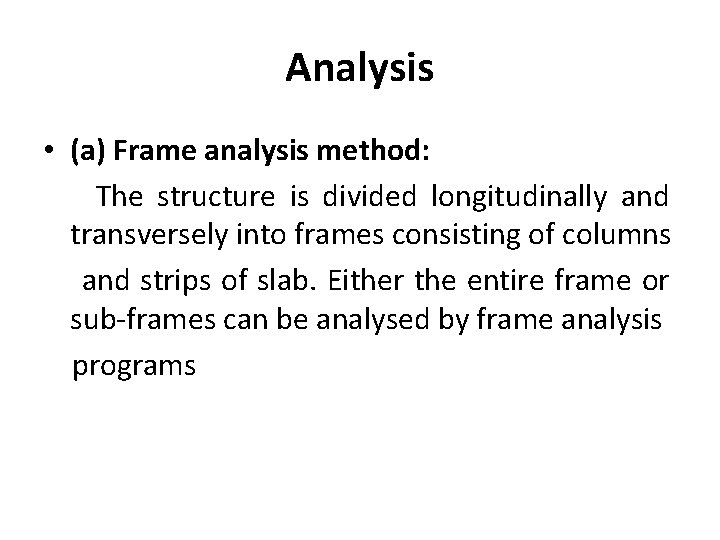 Analysis

• (a) Frame analysis method:

The structure is divided longitudinally and transversely into frames consisting of columns and strips of slab. Either the entire frame or sub-frames can be analysed by frame analysis programs